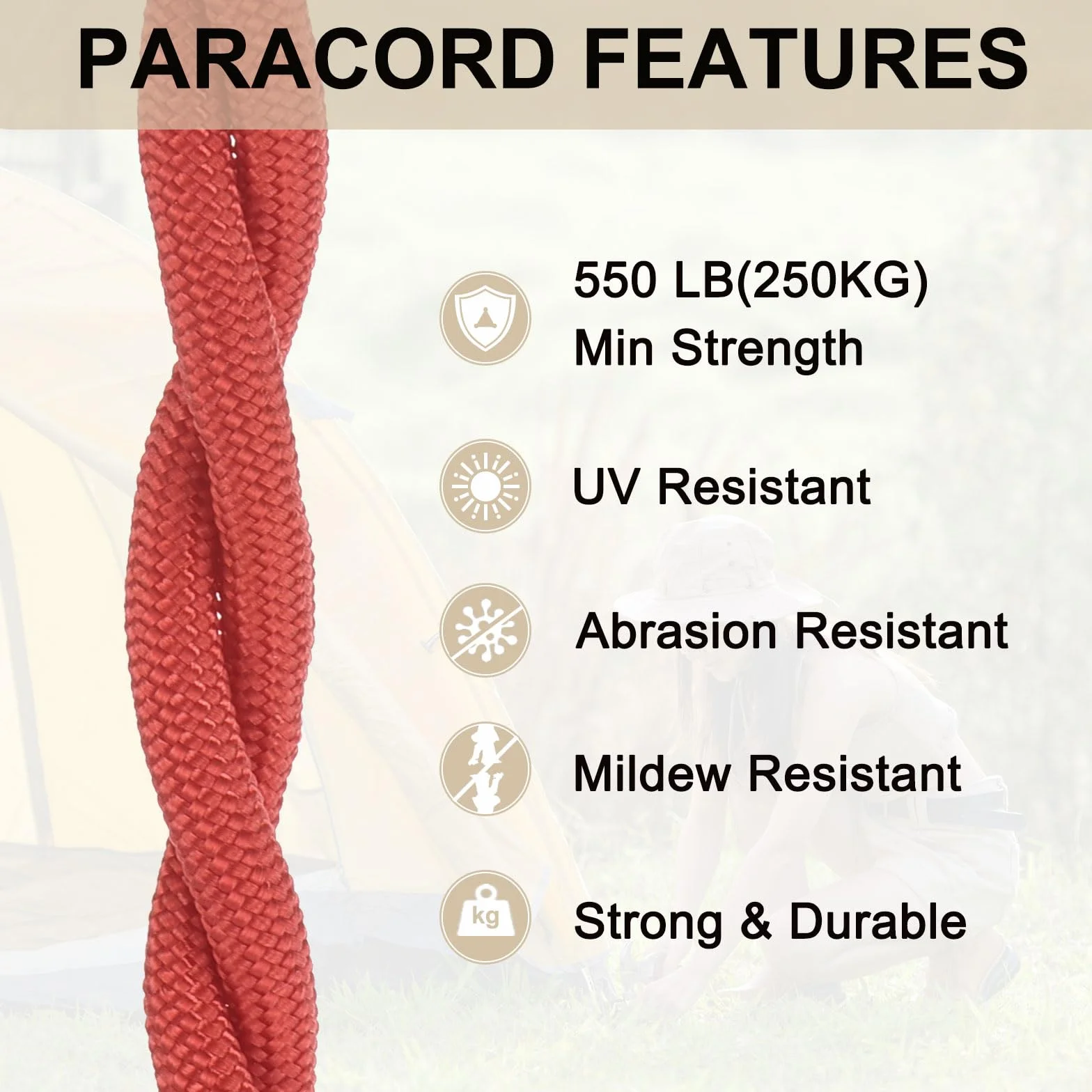 PARACORD FEATURES

550 LB(250KG)
Min Strength

UV Resistant

Abrasion Resistant

Mildew Resistant

kg

Strong & Durable